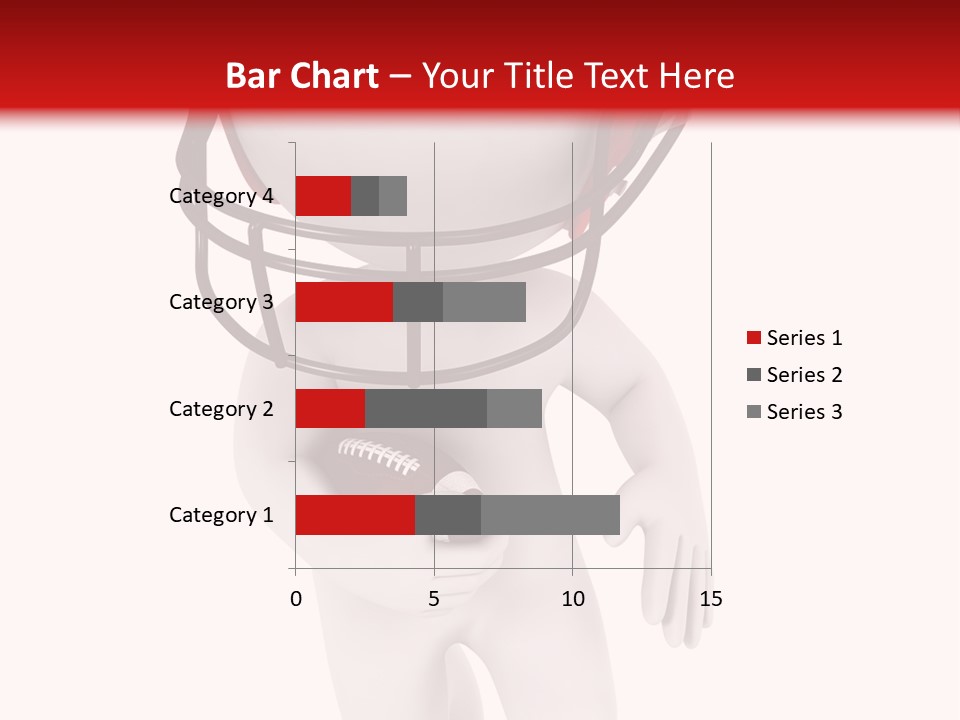 Bar Chart – Your Title Text Here

Category 4
Category 3
Category 2
Category 1

0
5
10
15

Series 1
Series 2
Series 3